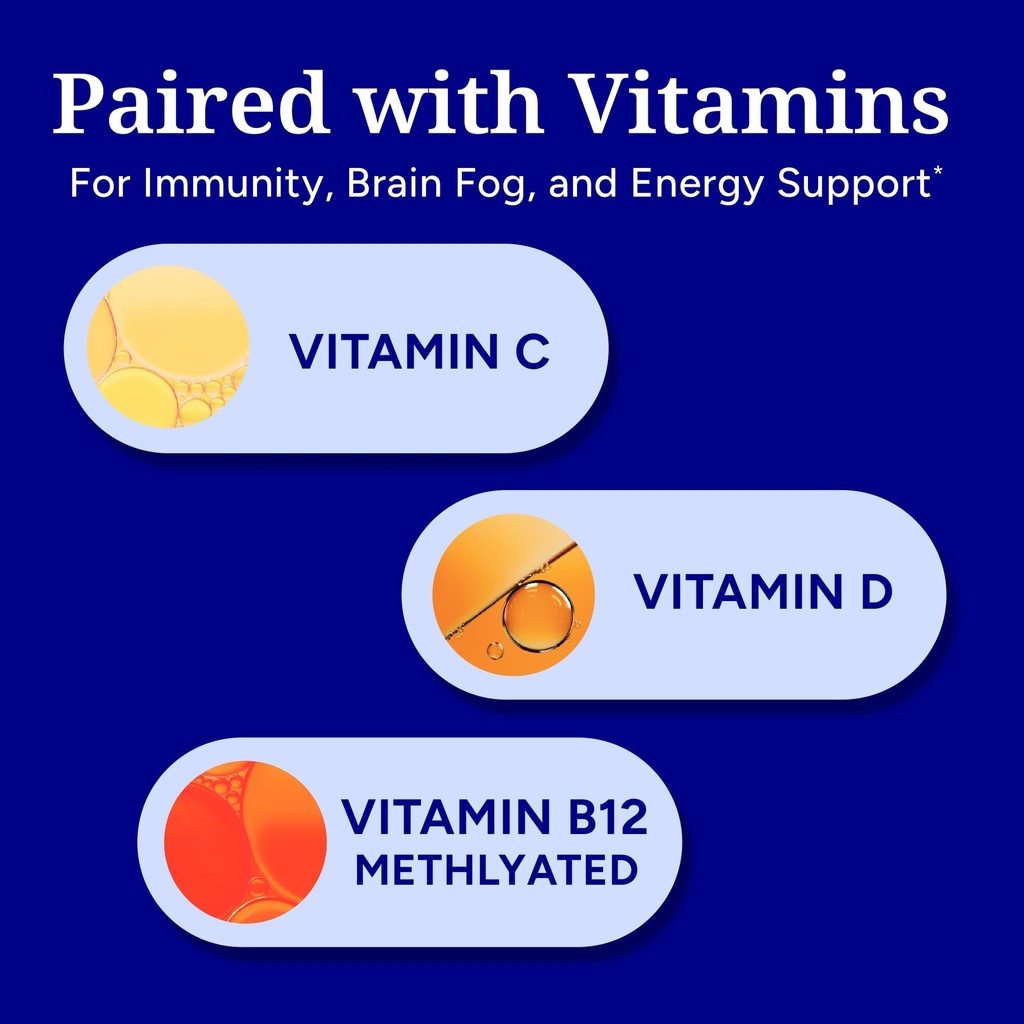 Paired with Vitamins

For Immunity, Brain Fog, and Energy Support*

VITAMIN C

VITAMIN D

VITAMIN B12
METHLYATED